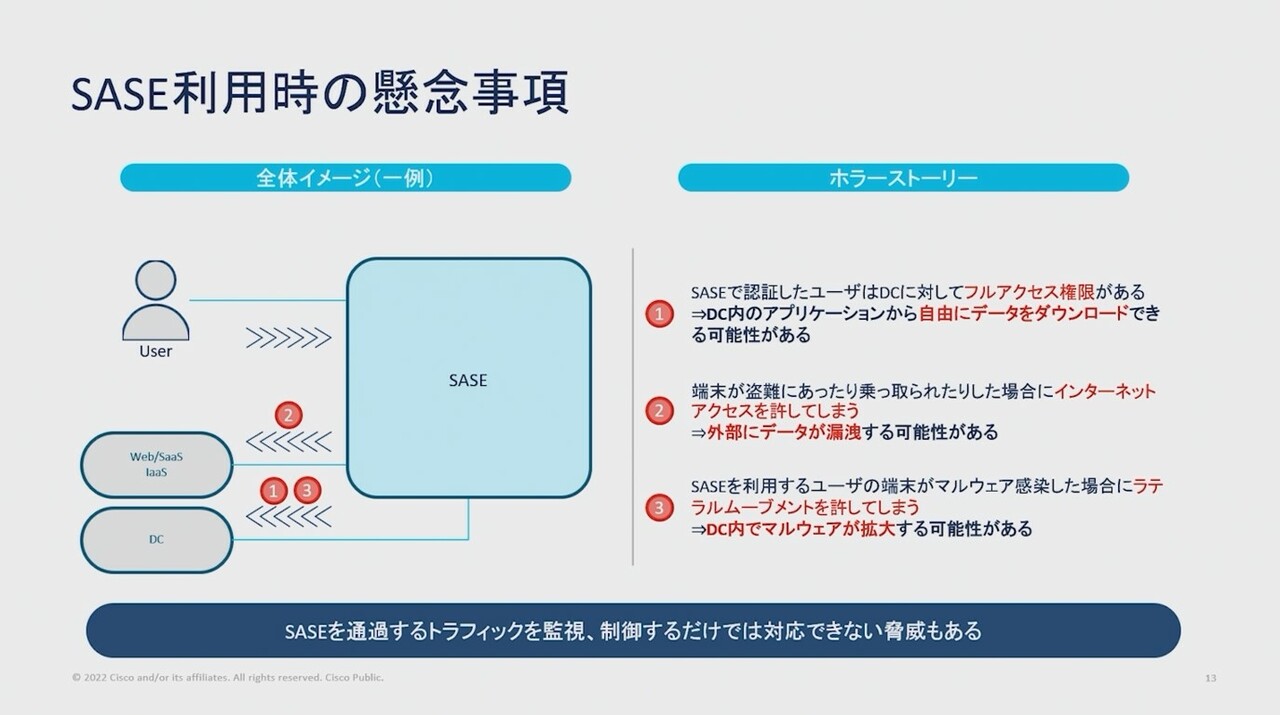 SASE利用時の懸念事項

全体イメージ（一例）

User

SASE

2

Web/SaaS
IaaS

1 3

DC

ホラーストーリー

1 SASEで認証したユーザはDCに対してフルアクセス権限がある
⇒DC内のアプリケーションから自由にデータをダウンロードできる可能性がある

2 端末が盗難にあったり乗っ取られたりした場合にインターネットアクセスを許してしまう
⇒外部にデータが漏洩する可能性がある

3 SASEを利用するユーザの端末がマルウェア感染した場合にラテラルムーブメントを許してしまう
⇒DC内でマルウェアが拡大する可能性がある

SASEを通過するトラフィックを監視、制御するだけでは対応できない脅威もある

© 2022 Cisco and/or its affiliates. All rights reserved. Cisco Public.

13